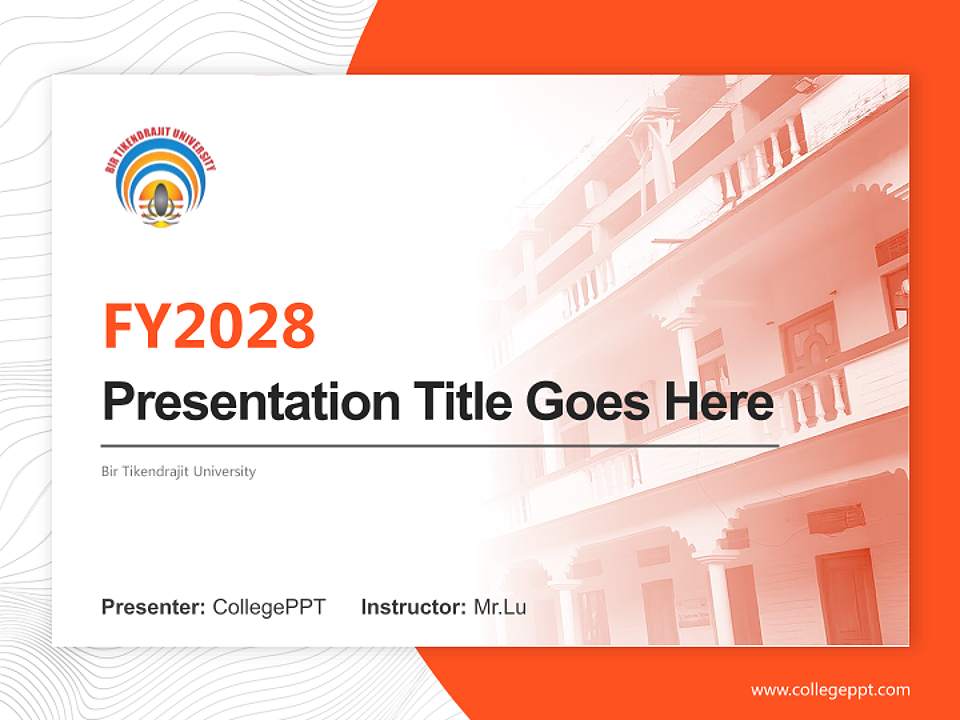 BIR TIKENDRAJIT UNIVERSITY

FY2028

Presentation Title Goes Here

Bir Tikendrajit University

Presenter: CollegePPT Instructor: Mr.Lu

www.collegeppt.com